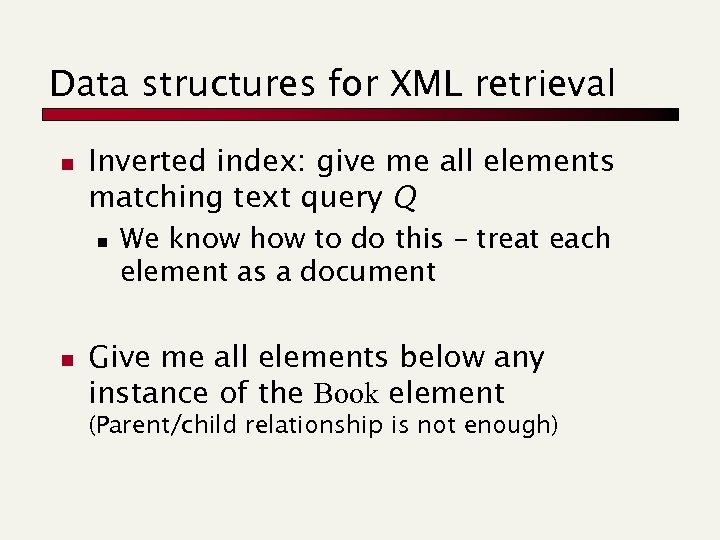 Data structures for XML retrieval

Inverted index: give me all elements matching text query $Q$

We know how to do this – treat each element as a document

Give me all elements below any instance of the Book element (Parent/child relationship is not enough)